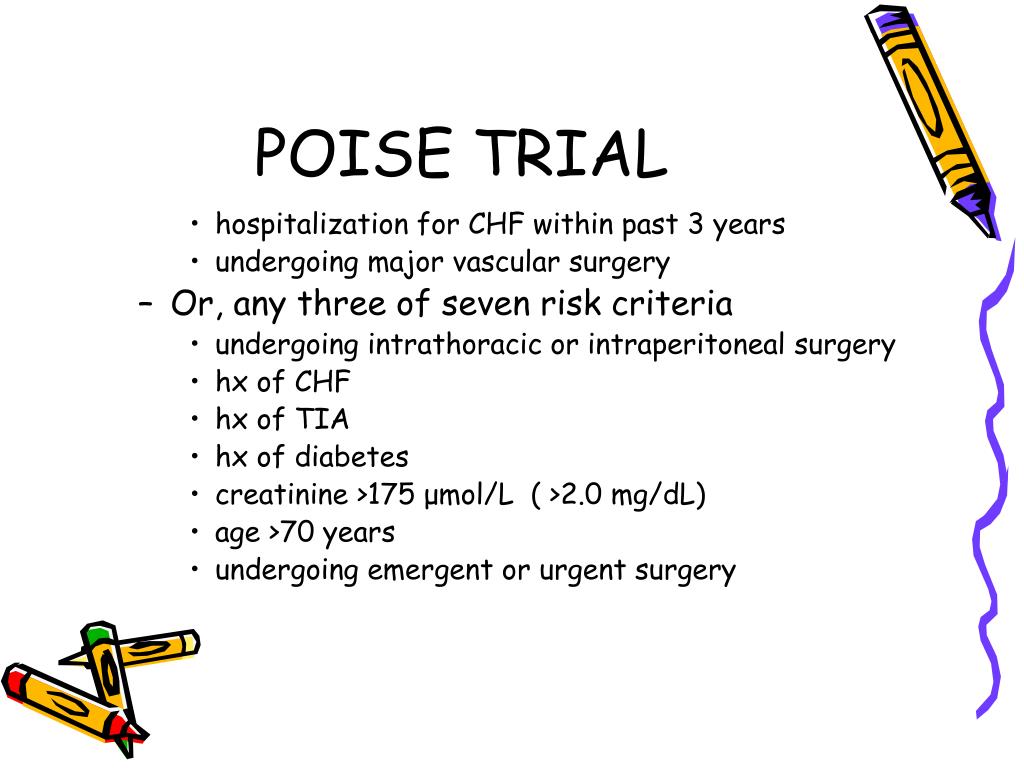 POISE TRIAL

• hospitalization for CHF within past 3 years
• undergoing major vascular surgery

– Or, any three of seven risk criteria

• undergoing intrathoracic or intraperitoneal surgery
• hx of CHF
• hx of TIA
• hx of diabetes
• creatinine >175 µmol/L ( >2.0 mg/dL)
• age >70 years
• undergoing emergent or urgent surgery